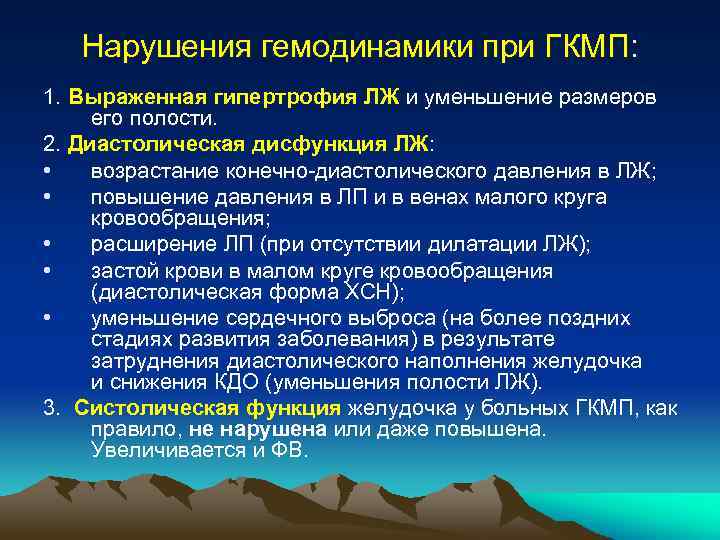 Нарушения гемодинамики при ГКМП:

1. Выраженная гипертрофия ЛЖ и уменьшение размеров его полости.

2. Диастолическая дисфункция ЛЖ:

• возрастание конечно-диастолического давления в ЛЖ;
• повышение давления в ЛП и в венах малого круга кровообращения;
• расширение ЛП (при отсутствии дилатации ЛЖ);
• застой крови в малом круге кровообращения (диастолическая форма ХСН);
• уменьшение сердечного выброса (на более поздних стадиях развития заболевания) в результате затруднения диастолического наполнения желудочка и снижения КДО (уменьшения полости ЛЖ).

3. Систолическая функция желудочка у больных ГКМП, как правило, не нарушена или даже повышена. Увеличивается и ФВ.